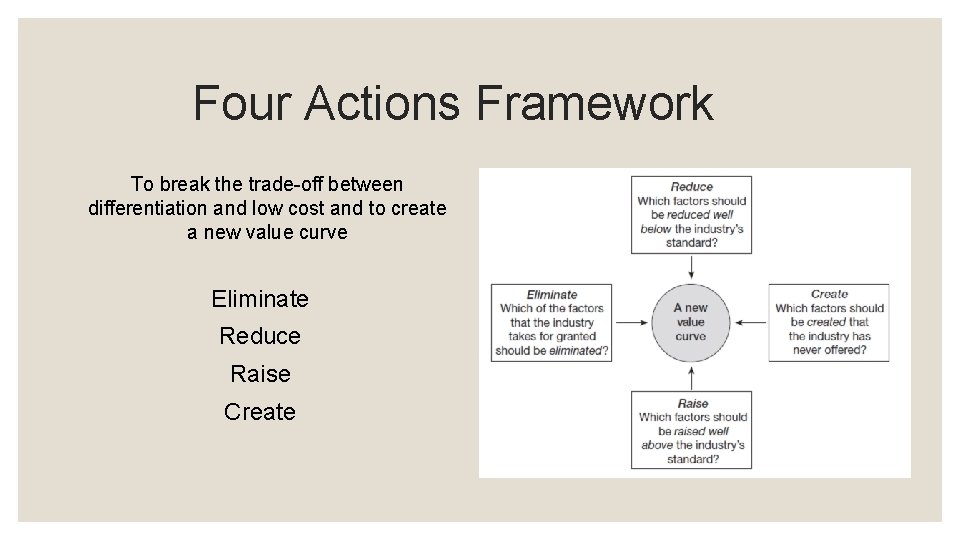 Four Actions Framework

To break the trade-off between differentiation and low cost and to create a new value curve

Eliminate

Reduce

Raise

Create

Reduce
Which factors should be reduced well below the industry's standard?

Eliminate
Which of the factors that the industry takes for granted should be eliminated?

A new value curve

Create
Which factors should be created that the industry has never offered?

Raise
Which factors should be raised well above the industry's standard?